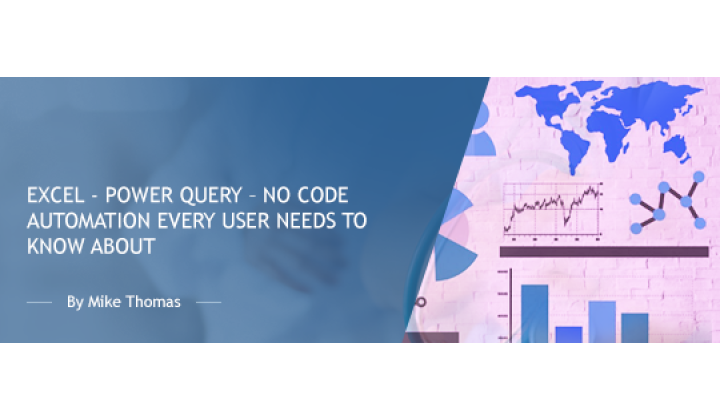 EXCEL - POWER QUERY – NO CODE AUTOMATION EVERY USER NEEDS TO KNOW ABOUT

By Mike Thomas